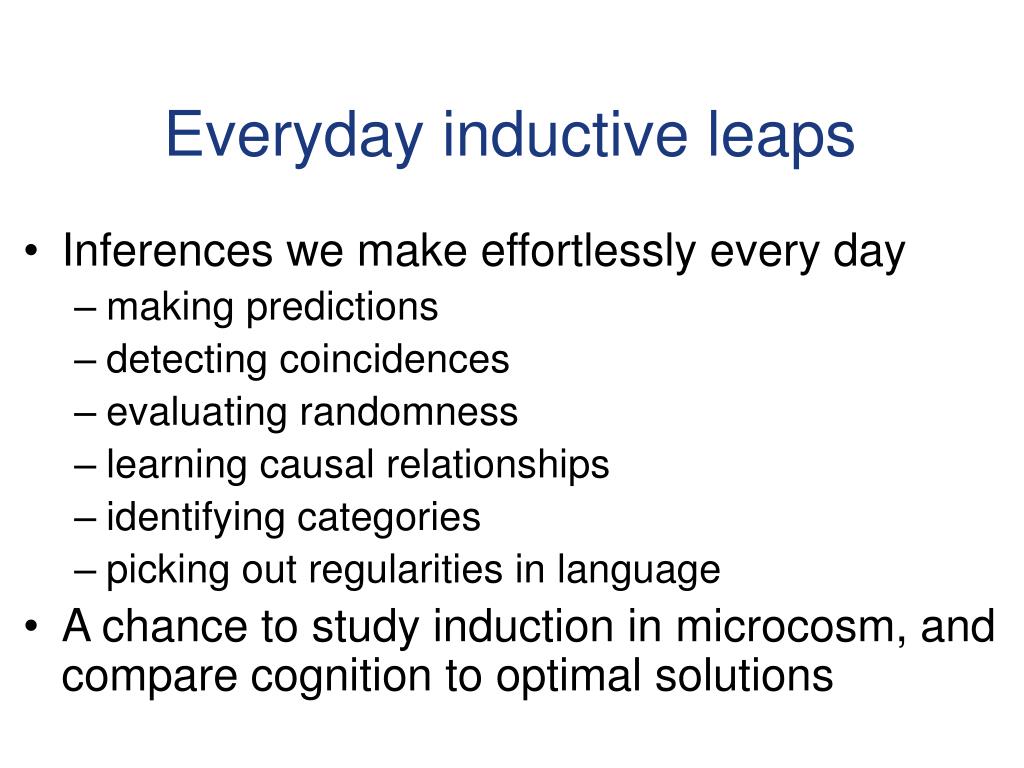 Everyday inductive leaps

• Inferences we make effortlessly every day
  – making predictions
  – detecting coincidences
  – evaluating randomness
  – learning causal relationships
  – identifying categories
  – picking out regularities in language
• A chance to study induction in microcosm, and compare cognition to optimal solutions